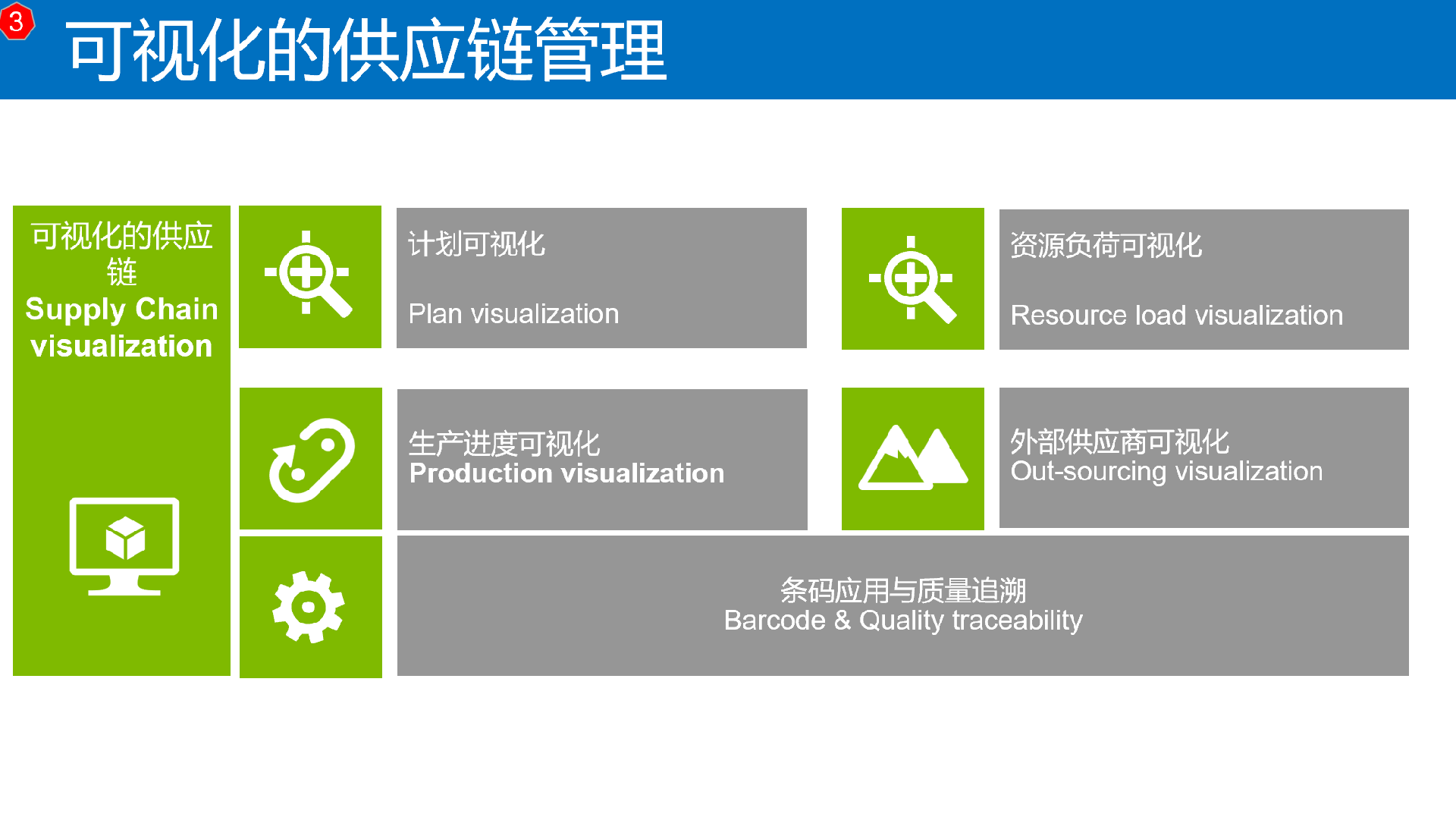 3

可视化的供应链管理

可视化的供应链
Supply Chain visualization

计划可视化

Plan visualization

资源负荷可视化

Resource load visualization

生产进度可视化
Production visualization

外部供应商可视化
Out-sourcing visualization

条码应用与质量追溯
Barcode & Quality traceability